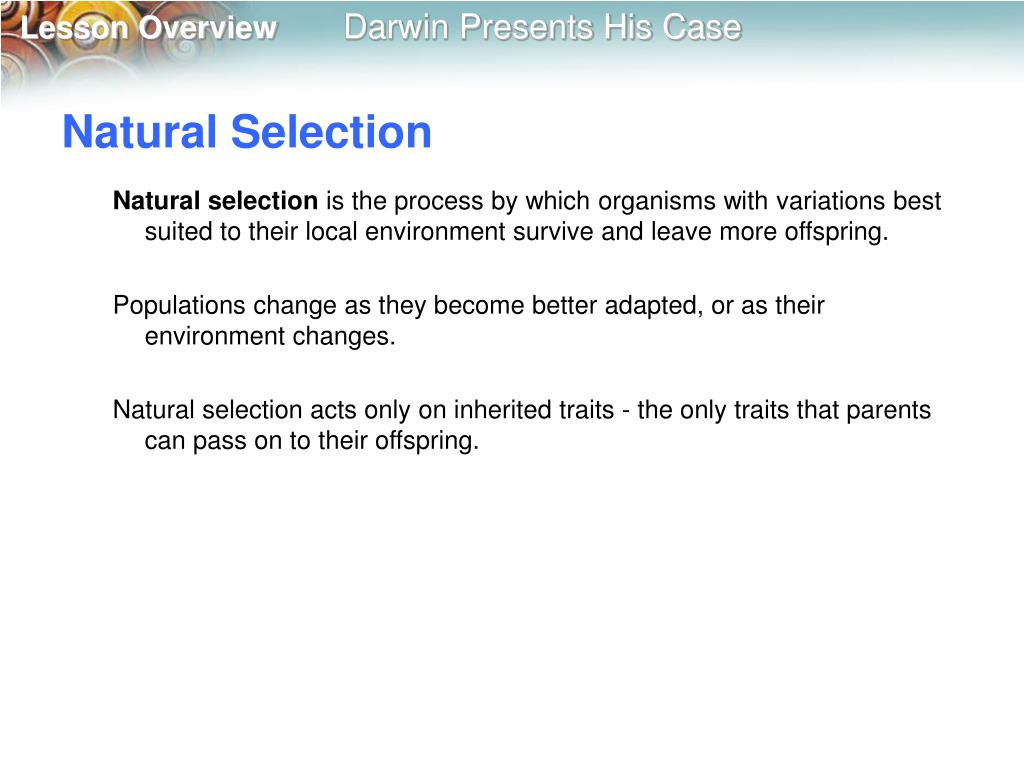 Lesson Overview Darwin Presents His Case

Natural Selection

Natural selection is the process by which organisms with variations best suited to their local environment survive and leave more offspring.

Populations change as they become better adapted, or as their environment changes.

Natural selection acts only on inherited traits - the only traits that parents can pass on to their offspring.